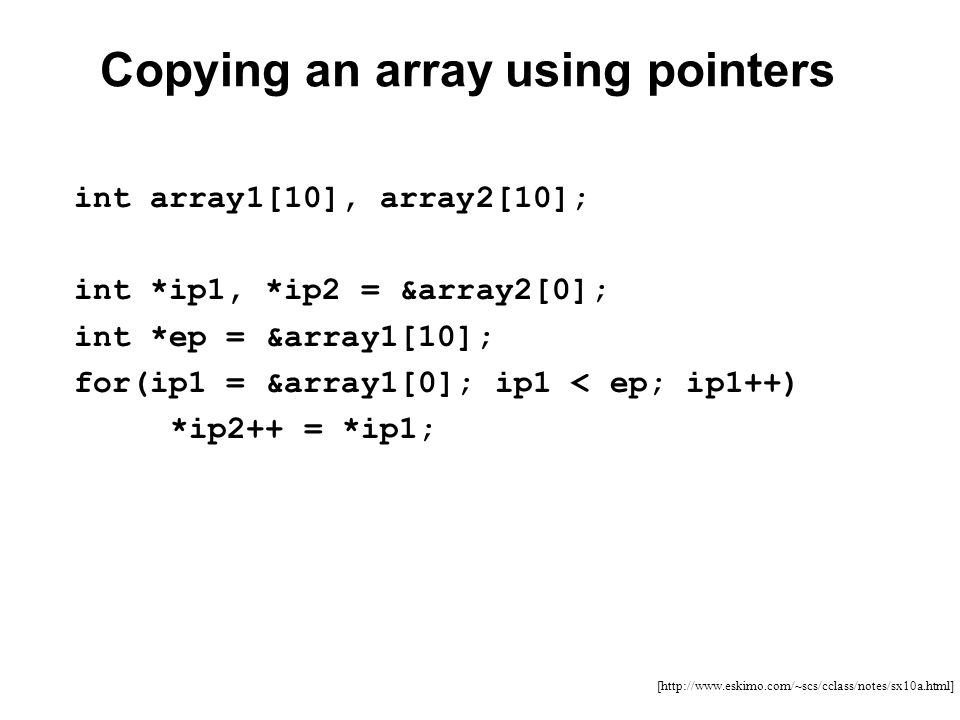 Copying an array using pointers

int array1[10], array2[10];

int *ip1, *ip2 = &array2[0];
int *ep = &array1[10];
for(ip1 = &array1[0]; ip1 < ep; ip1++)
    *ip2++ = *ip1;

[http://www.eskimo.com/~scs/cclass/notes/sx10a.html]